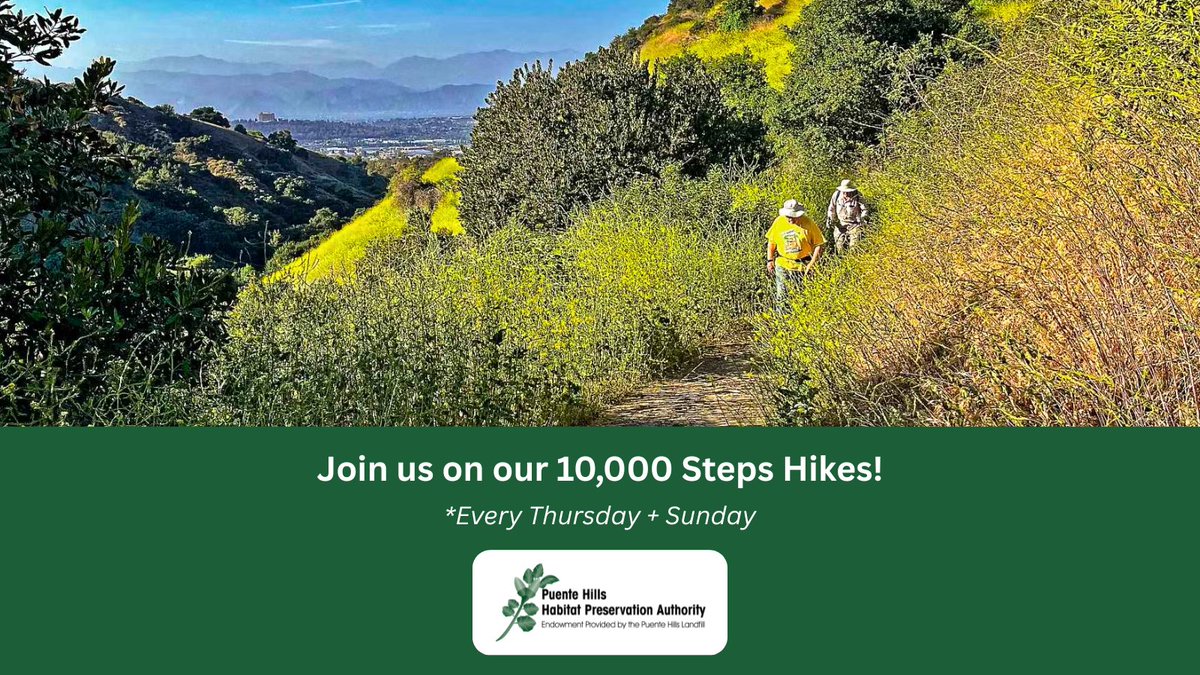 Join us on our 10,000 Steps Hikes!

*Every Thursday + Sunday

Puente Hills
Habitat Preservation Authority
Endowment Provided by the Puente Hills Landfill